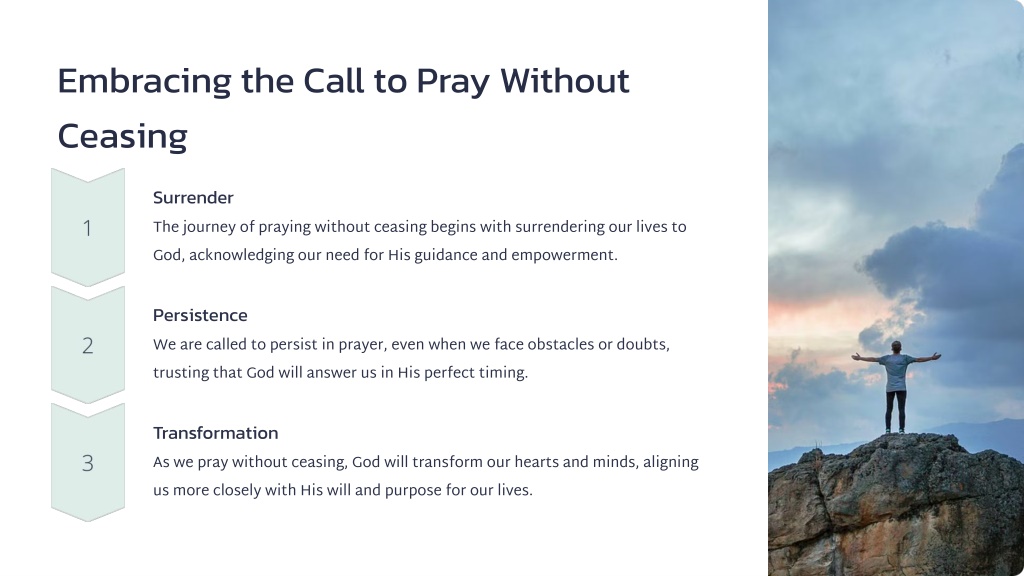 Embracing the Call to Pray Without Ceasing

1

Surrender

The journey of praying without ceasing begins with surrendering our lives to God, acknowledging our need for His guidance and empowerment.

2

Persistence

We are called to persist in prayer, even when we face obstacles or doubts, trusting that God will answer us in His perfect timing.

3

Transformation

As we pray without ceasing, God will transform our hearts and minds, aligning us more closely with His will and purpose for our lives.